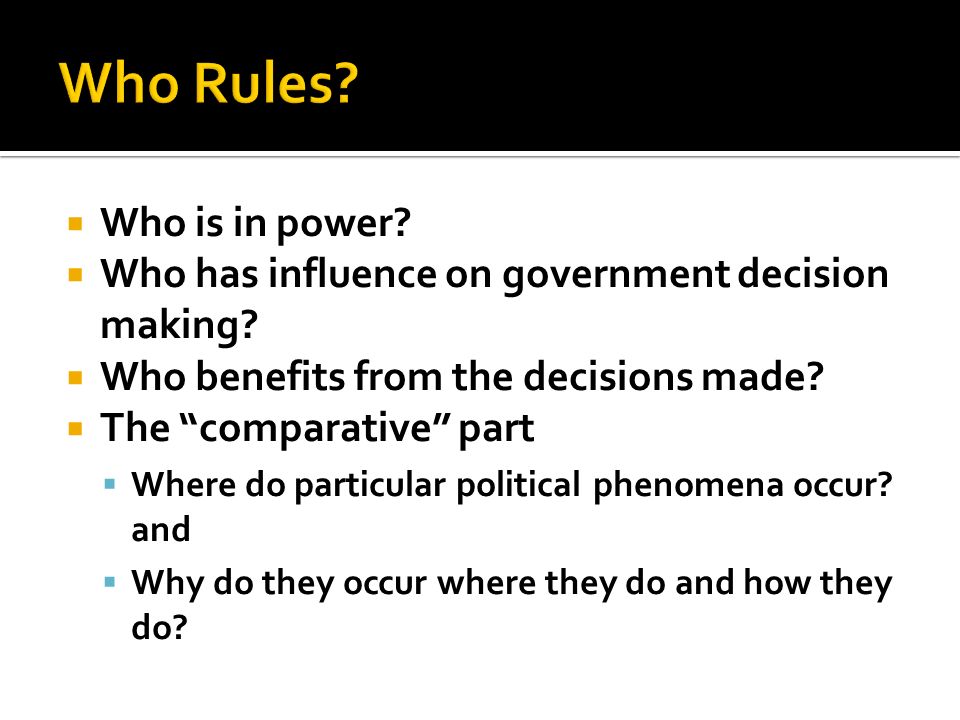 Who Rules?

- Who is in power?
- Who has influence on government decision making?
- Who benefits from the decisions made?
- The “comparative” part
  - Where do particular political phenomena occur? and
  - Why do they occur where they do and how they do?